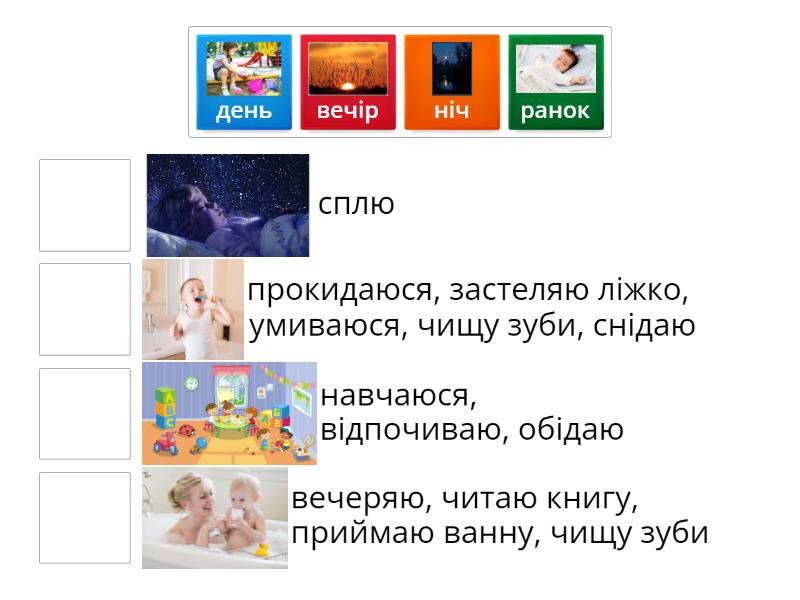 день
вечір
ніч
ранок

сплю

прокидаюся, застеляю ліжко, умиваюся, чищу зуби, снідаю

навчаюся, відпочиваю, обідаю

вечеряю, читаю книгу, приймаю ванну, чищу зуби